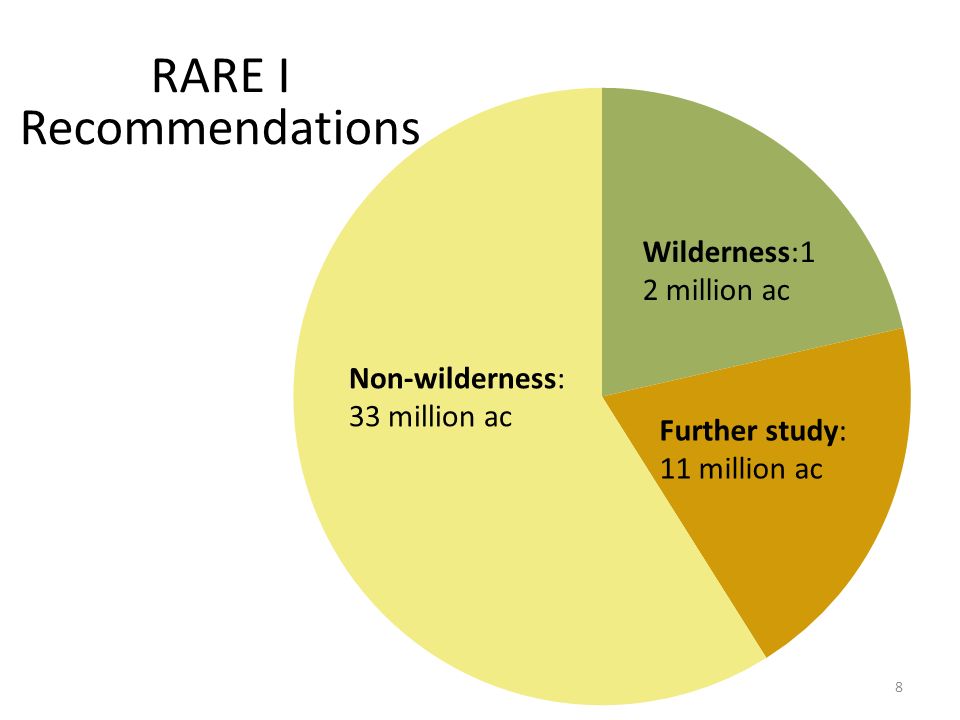 RARE I
Recommendations

Wilderness:1 2 million ac

Non-wilderness: 33 million ac

Further study: 11 million ac

8